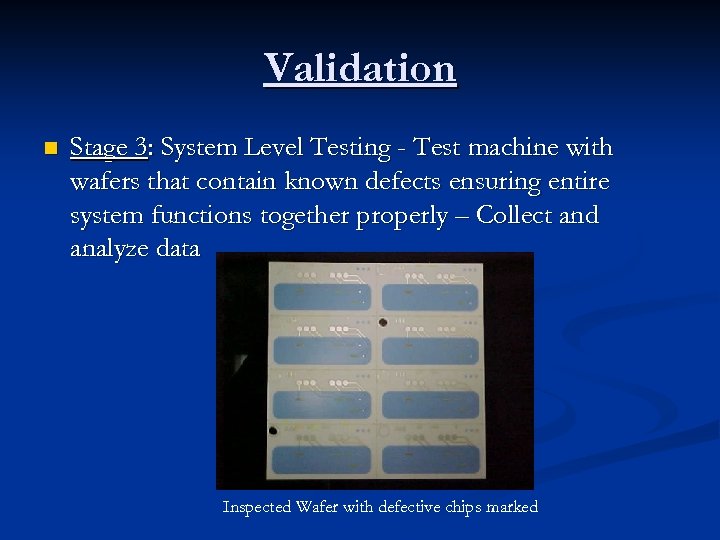 Validation

Stage 3: System Level Testing - Test machine with wafers that contain known defects ensuring entire system functions together properly – Collect and analyze data

Inspected Wafer with defective chips marked